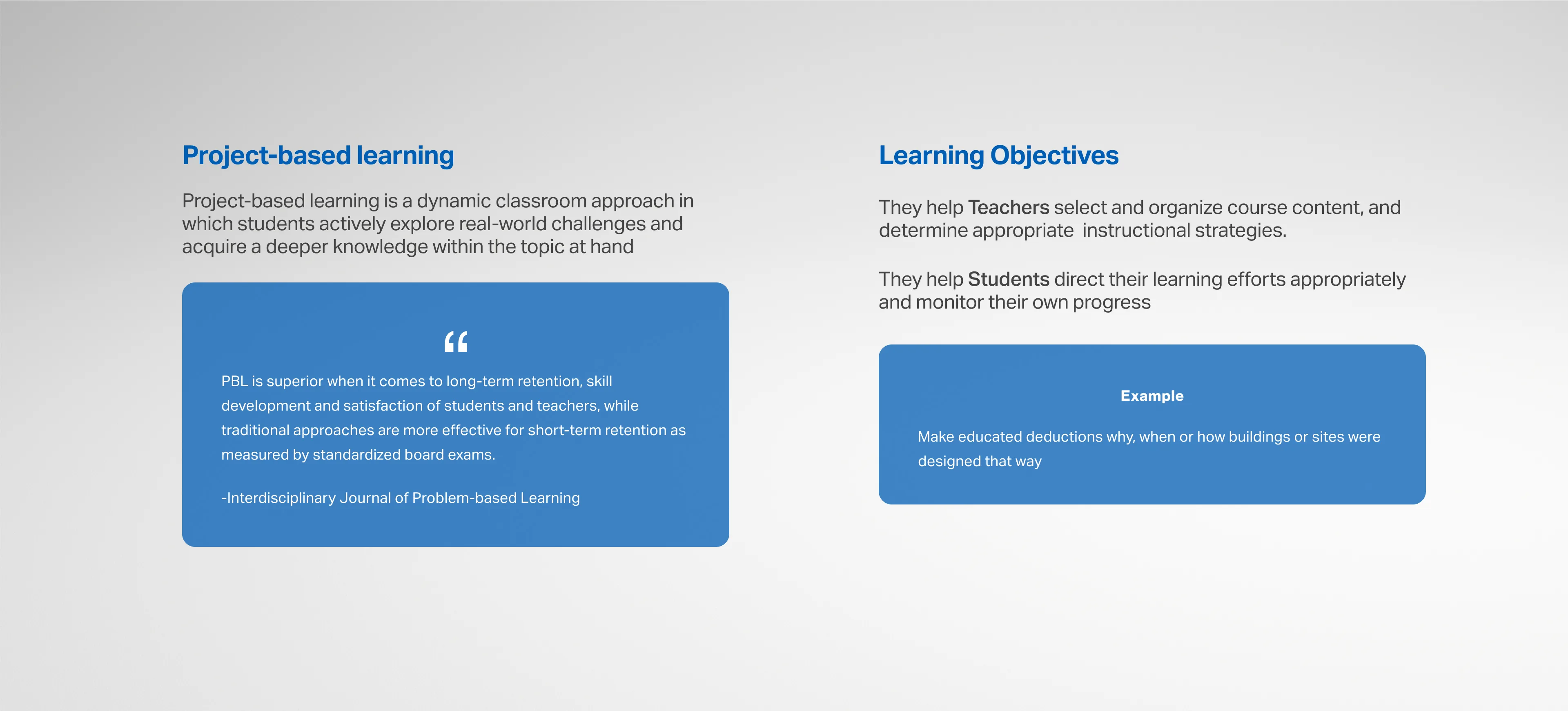 Project-based learning

Project-based learning is a dynamic classroom approach in which students actively explore real-world challenges and acquire a deeper knowledge within the topic at hand

“

PBL is superior when it comes to long-term retention, skill development and satisfaction of students and teachers, while traditional approaches are more effective for short-term retention as measured by standardized board exams.

-Interdisciplinary Journal of Problem-based Learning

Learning Objectives

They help Teachers select and organize course content, and determine appropriate instructional strategies.

They help Students direct their learning efforts appropriately and monitor their own progress

Example

Make educated deductions why, when or how buildings or sites were designed that way